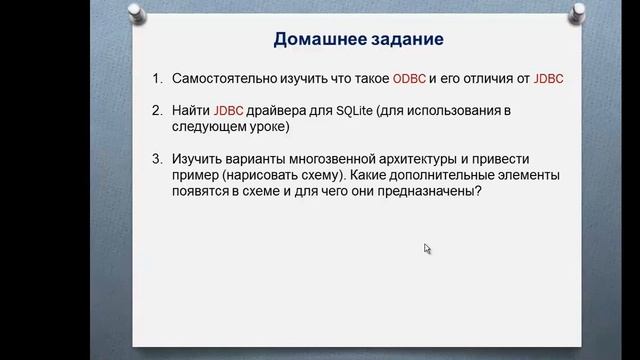 Домашнее задание

1. Самостоятельно изучить что такое ODBC и его отличия от JDBC

2. Найти JDBC драйвера для SQLite (для использования в следующем уроке)

3. Изучить варианты многозвенной архитектуры и привести пример (нарисовать схему). Какие дополнительные элементы появятся в схеме и для чего они предназначены?